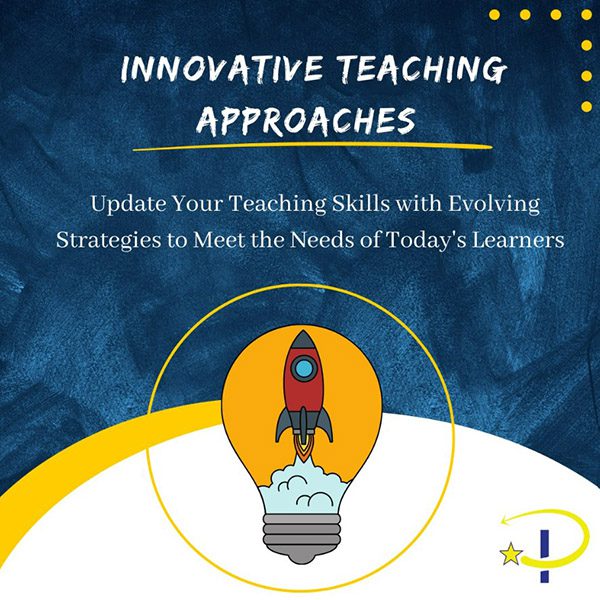 INNOVATIVE TEACHING APPROACHES

Update Your Teaching Skills with Evolving Strategies to Meet the Needs of Today's Learners